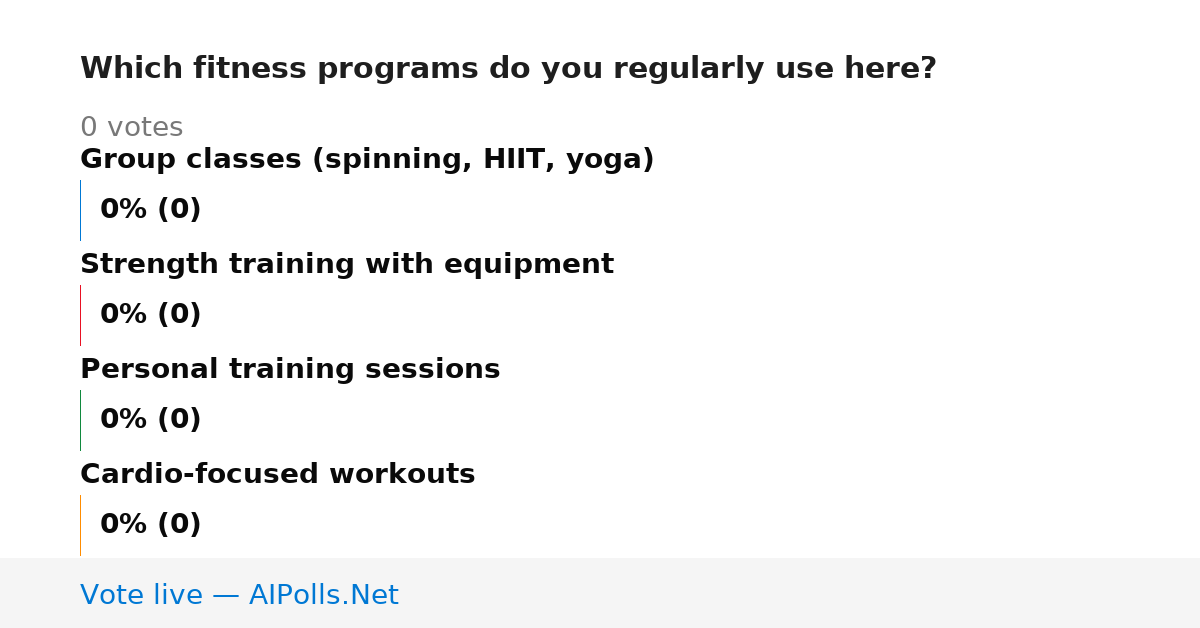 Which fitness programs do you regularly use here?

0 votes

Group classes (spinning, HIIT, yoga)

0% (0)

Strength training with equipment

0% (0)

Personal training sessions

0% (0)

Cardio-focused workouts

0% (0)

Vote live — AIPolls.Net